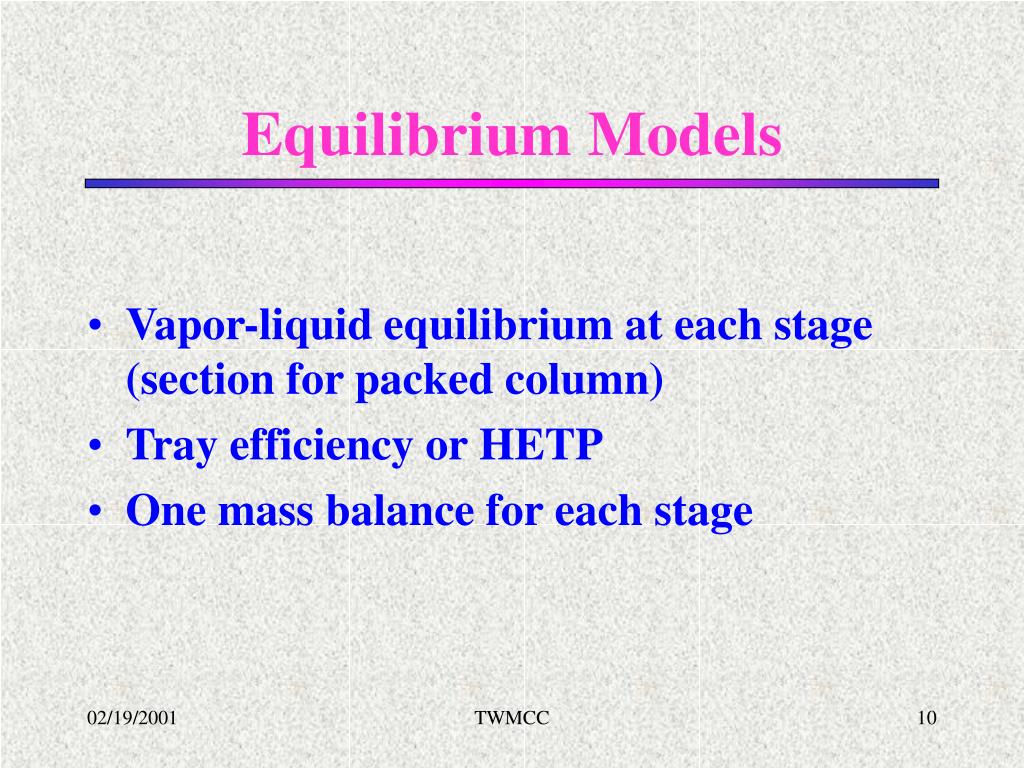 Equilibrium Models

• Vapor-liquid equilibrium at each stage (section for packed column)
• Tray efficiency or HETP
• One mass balance for each stage

02/19/2001

TWMCC

10